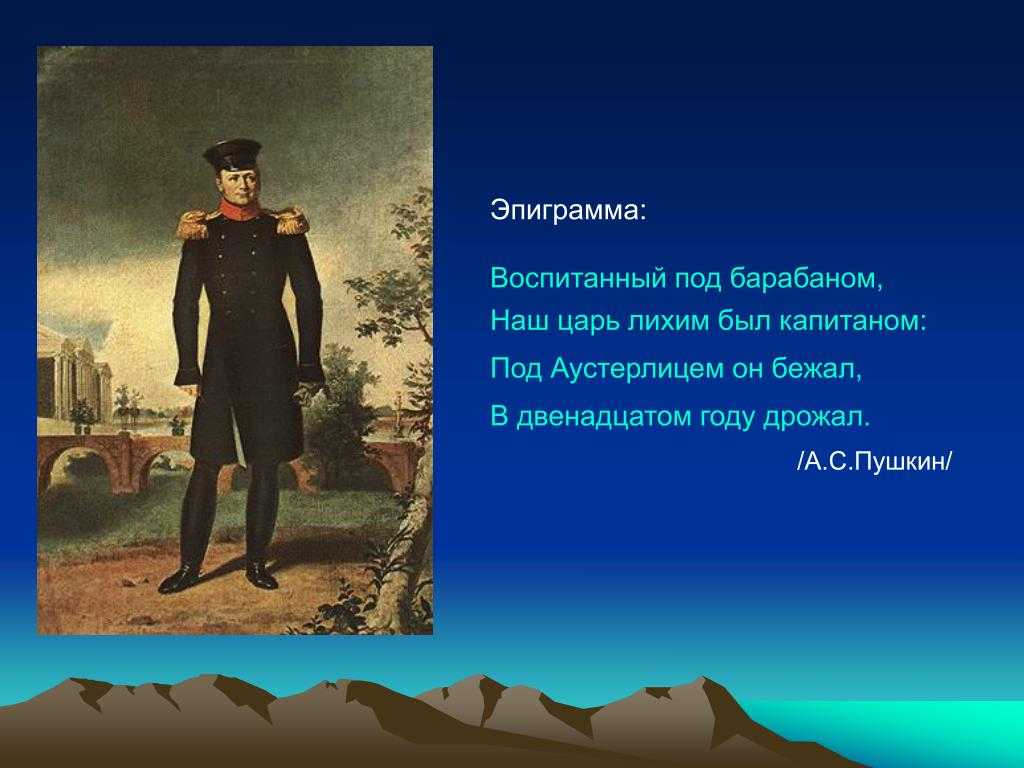 Эпиграмма:

Воспитанный под барабаном,
Наш царь лихим был капитаном:
Под Аустерлицем он бежал,
В двенадцатом году дрожал.
/А.С.Пушкин/